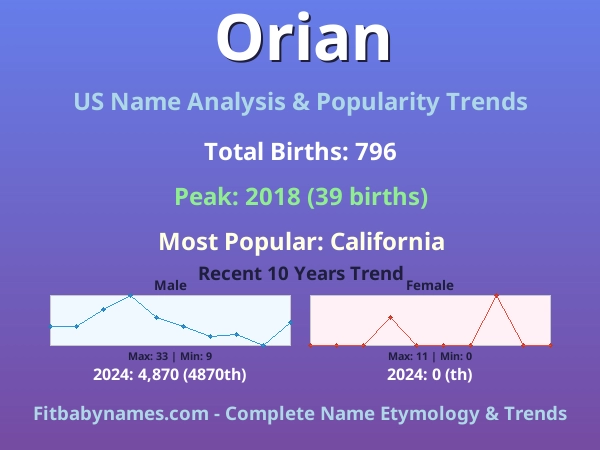 Orian

US Name Analysis & Popularity Trends

Total Births: 796

Peak: 2018 (39 births)

Most Popular: California

Recent 10 Years Trend

Male

Max: 33 | Min: 9

2024: 4,870 (4870th)

Female

Max: 11 | Min: 0

2024: 0 (th)

Fitbabynames.com - Complete Name Etymology & Trends